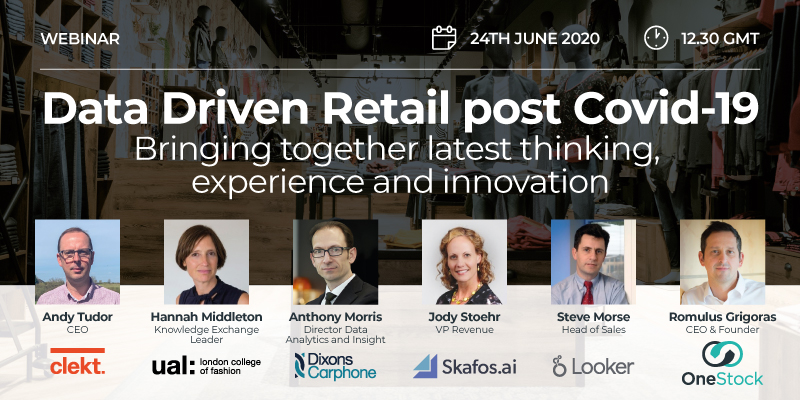 WEBINAR 24TH JUNE 2020 12.30 GMT

Data Driven Retail post Covid-19
Bringing together latest thinking, experience and innovation

Andy Tudor
CEO
clekt.

Hannah Middleton
Knowledge Exchange Leader
ual: london college of fashion

Anthony Morris
Director Data Analytics and Insight
Dixons Carphone

Jody Stoehr
VP Revenue
Skafos.ai

Steve Morse
Head of Sales
Looker

Romulus Grigoras
CEO & Founder
OneStock